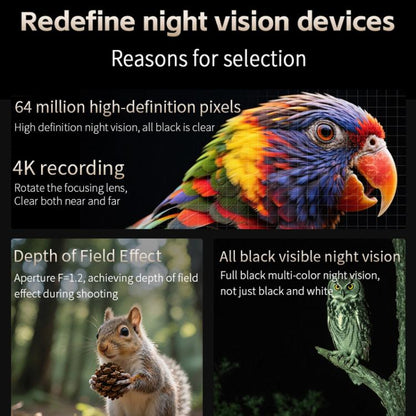 Redefine night vision devices

Reasons for selection

64 million high-definition pixels

High definition night vision, all black is clear

4K recording

Rotate the focusing lens, Clear both near and far

Depth of Field Effect

Aperture F=1.2, achieving depth of field effect during shooting

All black visible night vision

Full black multi-color night vision, not just black and white